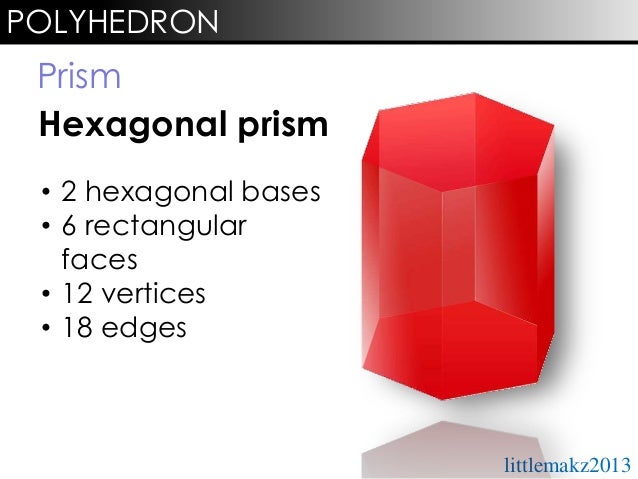 POLYHEDRON

Prism

Hexagonal prism

• 2 hexagonal bases
• 6 rectangular faces
• 12 vertices
• 18 edges

littlemakz2013